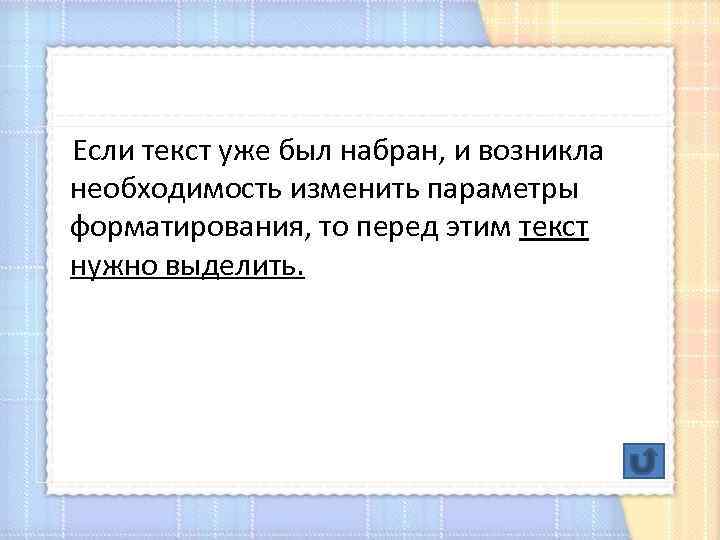 Если текст уже был набран, и возникла необходимость изменить параметры форматирования, то перед этим текст нужно выделить.